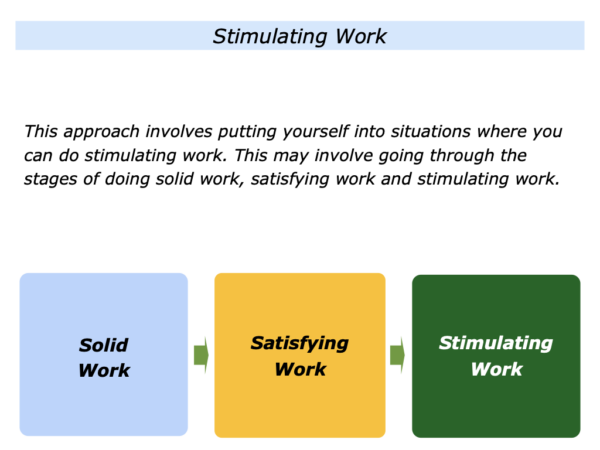 Stimulating Work

This approach involves putting yourself into situations where you can do stimulating work. This may involve going through the stages of doing solid work, satisfying work and stimulating work.

Solid Work

Satisfying Work

Stimulating Work